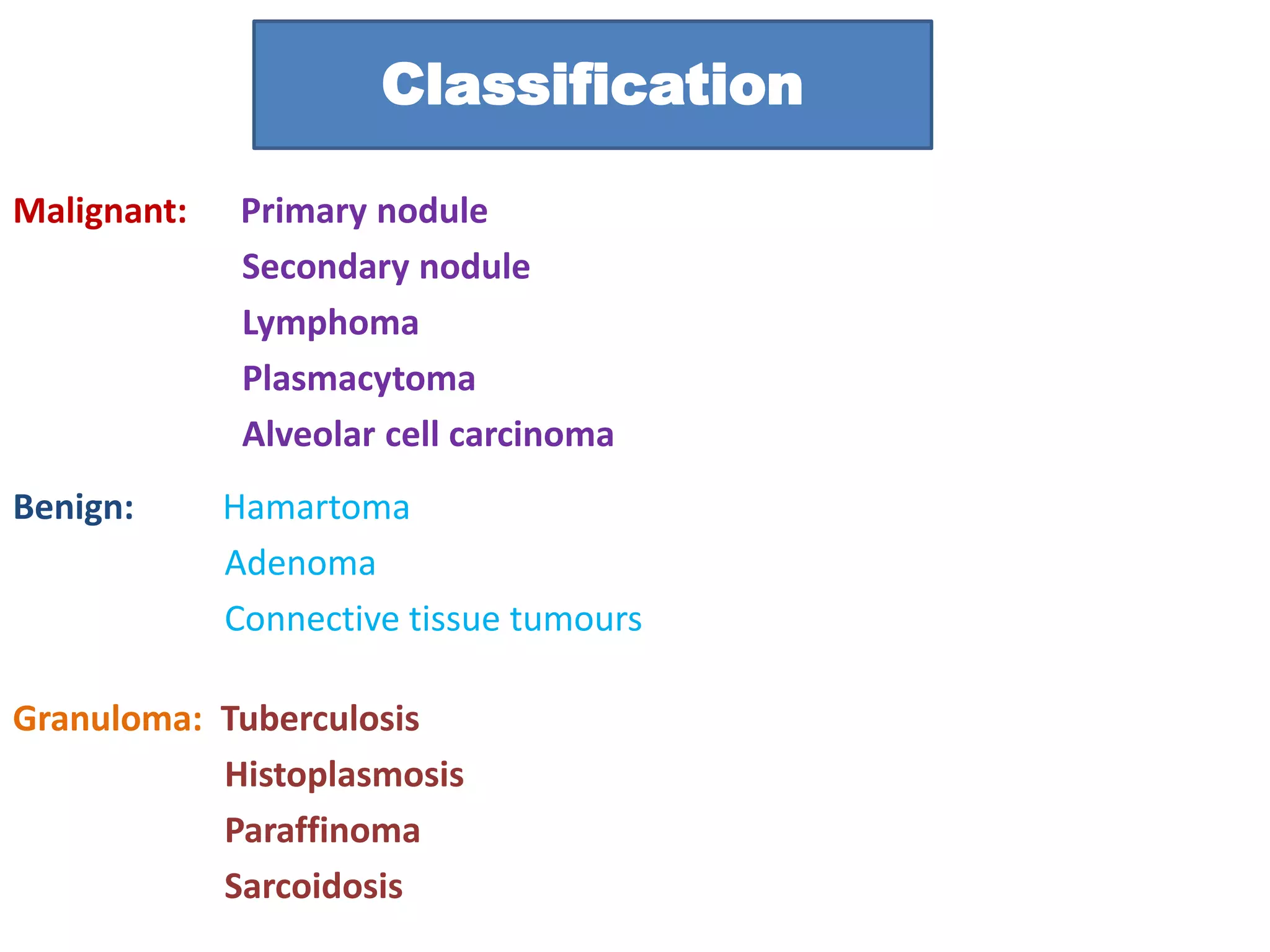 Classification

Malignant: Primary nodule
Secondary nodule
Lymphoma
Plasmacytoma
Alveolar cell carcinoma

Benign: Hamartoma
Adenoma
Connective tissue tumours

Granuloma: Tuberculosis
Histoplasmosis
Paraffinoma
Sarcoidosis